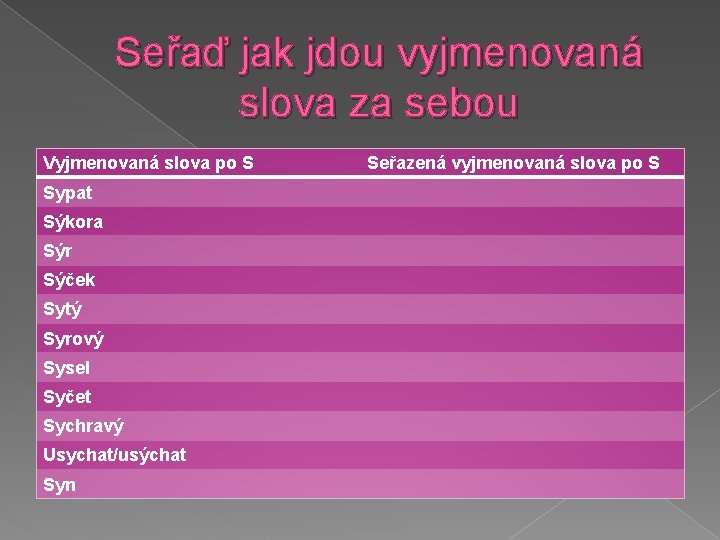 Seřaď jak jdou vyjmenovaná slova za sebou

| Vyjmenovaná slova po S | Seřazená vyjmenovaná slova po S |
|---|---|
| Sypat | |
| Sýkora | |
| Sýr | |
| Sýček | |
| Sytý | |
| Syrový | |
| Sysel | |
| Syčet | |
| Sychravý | |
| Usychat/usýchat | |
| Syn | |